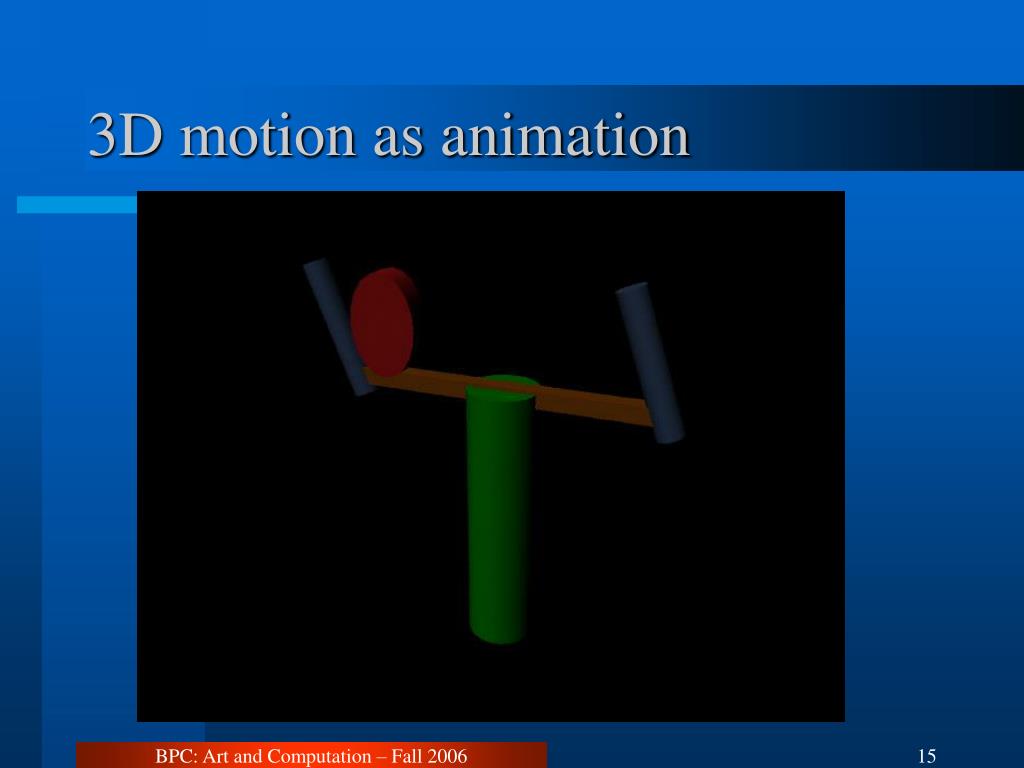 3D motion as animation

BPC: Art and Computation – Fall 2006

15